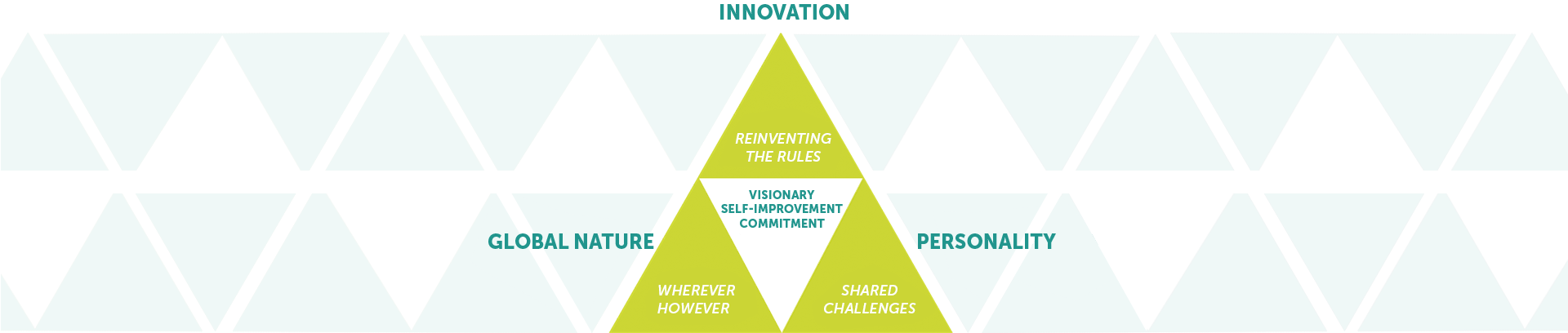 INNOVATION

REINVENTING THE RULES

VISIONARY
SELF-IMPROVEMENT
COMMITMENT

GLOBAL NATURE

PERSONALITY

WHEREVER HOWEVER

SHARED CHALLENGES